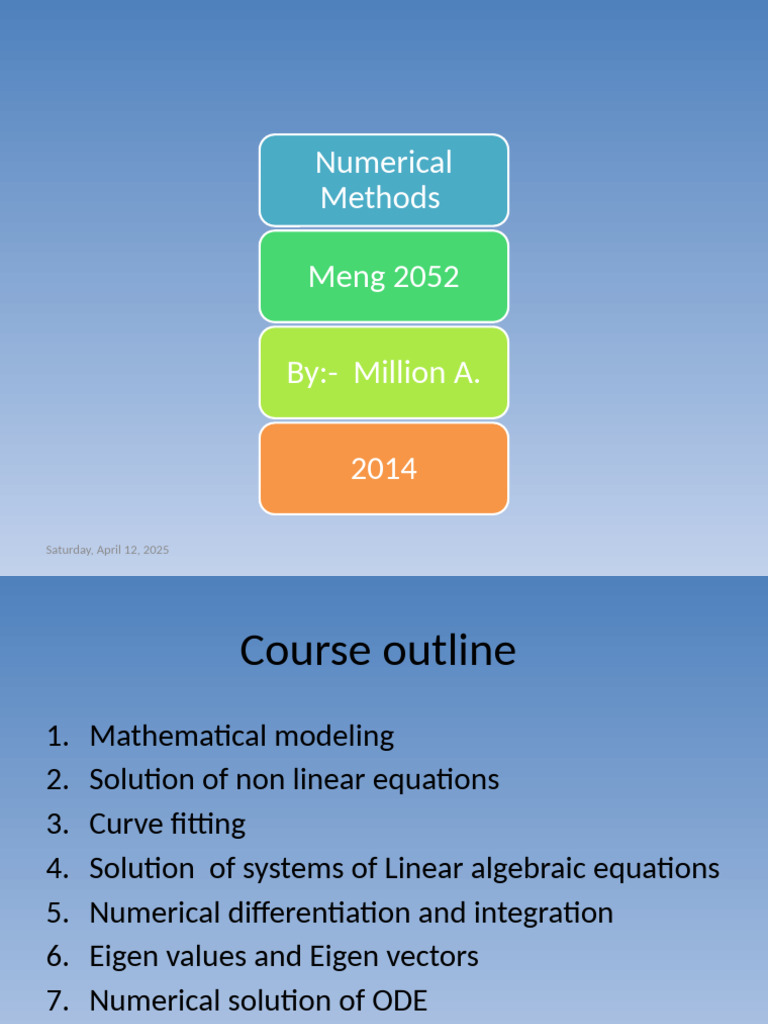 Numerical Methods

Meng 2052

By:- Million A.

2014

Saturday, April 12, 2025

Course outline

1. Mathematical modeling
2. Solution of non linear equations
3. Curve fitting
4. Solution of systems of Linear algebraic equations
5. Numerical differentiation and integration
6. Eigen values and Eigen vectors
7. Numerical solution of ODE